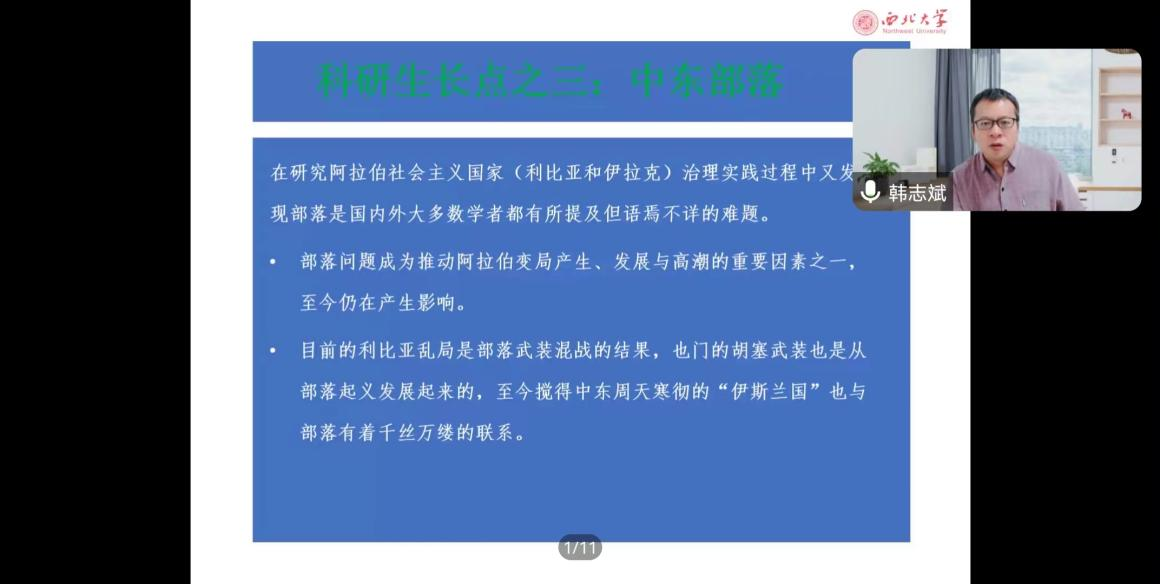 西北大学
Northwest University

科研生长点之三：中东部落

韩志斌

在研究阿拉伯社会主义国家（利比亚和伊拉克）治理实践过程中又发现部落是国内外大多数学者都有所提及但语焉不详的难题。

• 部落问题成为推动阿拉伯变局产生、发展与高潮的重要因素之一，至今仍在产生影响。

• 目前的利比亚乱局是部落武装混战的结果，也门的胡塞武装也是从部落起义发展起来的，至今搅得中东周天寒彻的“伊斯兰国”也与部落有着千丝万缕的联系。

1/11